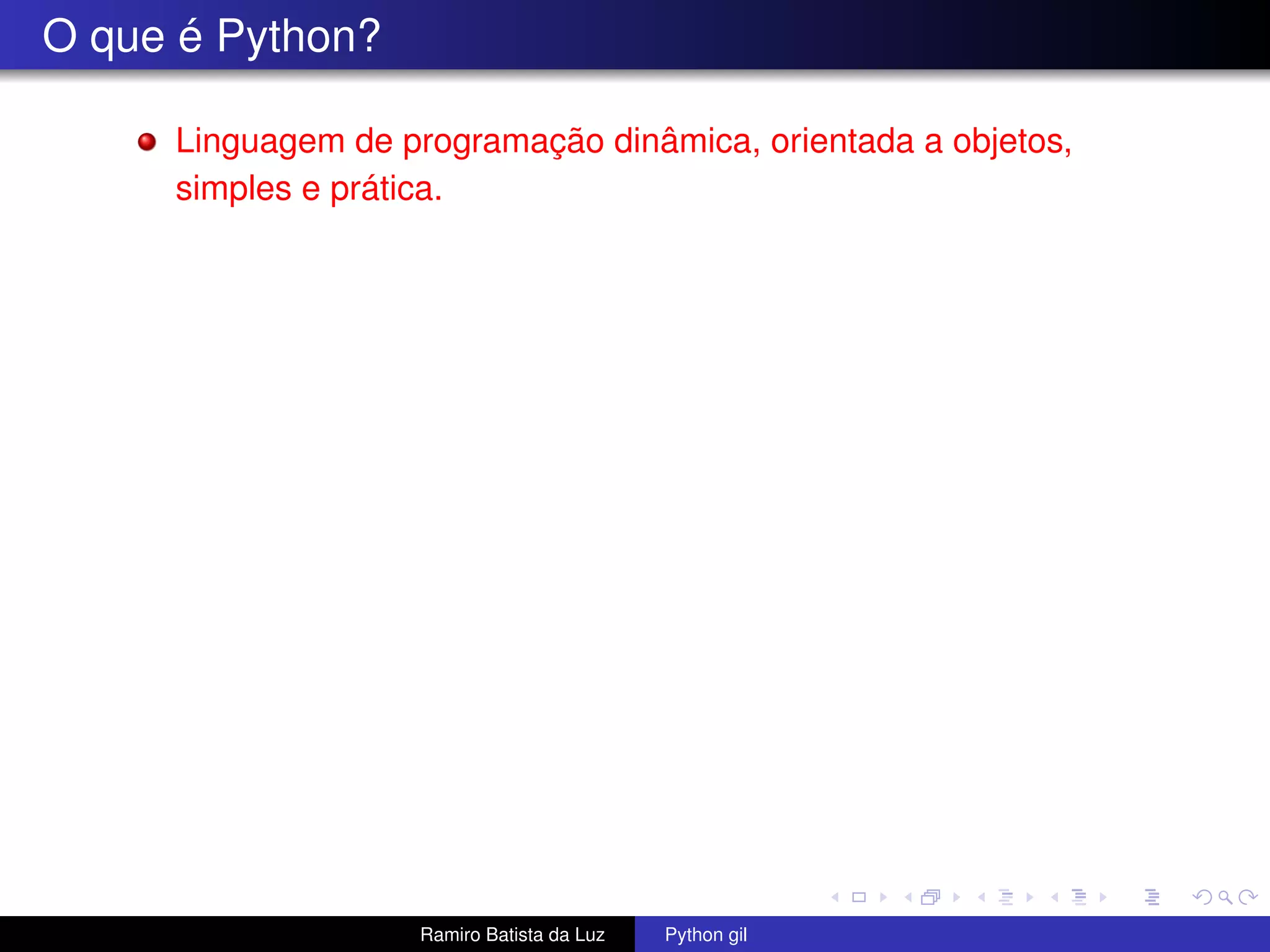 O que é Python?

Linguagem de programação dinâmica, orientada a objetos, simples e prática.

Ramiro Batista da Luz

Python gil